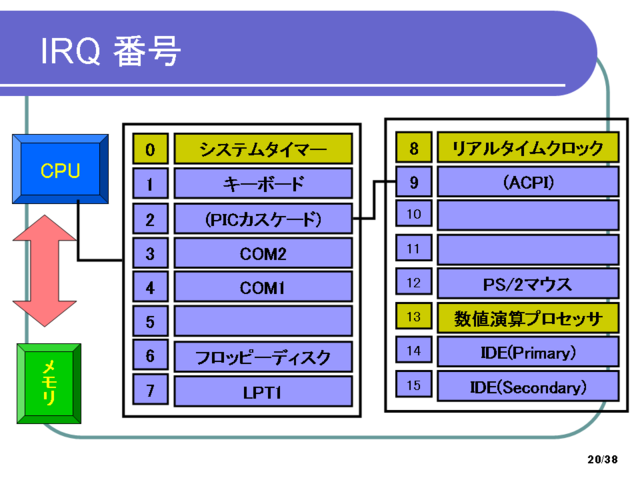 IRQ 番号

CPU

メモリ

| 0 | システムタイマー |
|---|---|
| 1 | キーボード |
| 2 | (PICカスケード) |
| 3 | COM2 |
| 4 | COM1 |
| 5 | |
| 6 | フロッピーディスク |
| 7 | LPT1 |

| 8 | リアルタイムクロック |
|---|---|
| 9 | (ACPI) |
| 10 | |
| 11 | |
| 12 | PS/2マウス |
| 13 | 数値演算プロセッサ |
| 14 | IDE(Primary) |
| 15 | IDE(Secondary) |

20/38